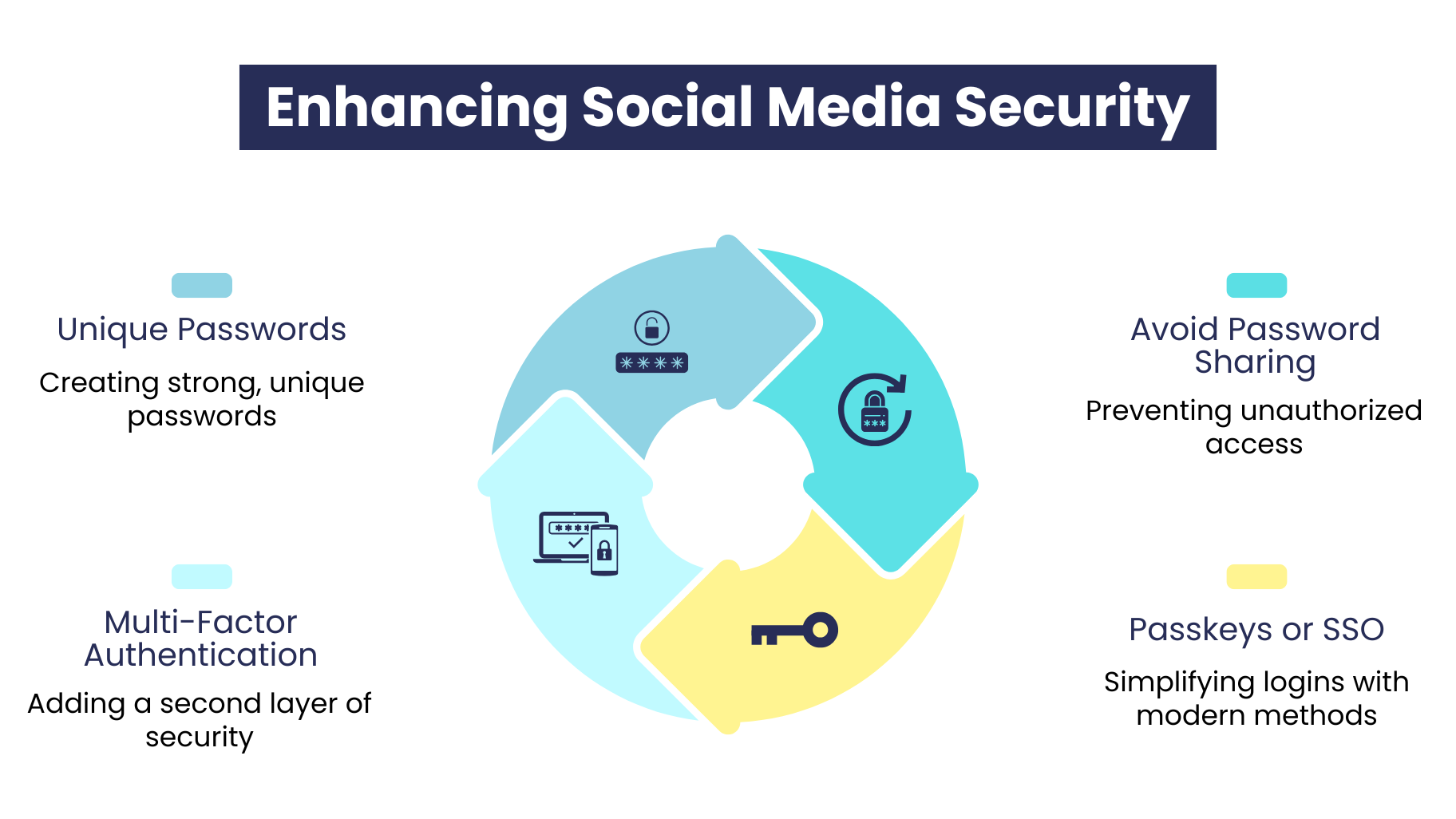 Enhancing Social Media Security

Unique Passwords

Creating strong, unique passwords

Multi-Factor Authentication

Adding a second layer of security

Avoid Password Sharing

Preventing unauthorized access

Passkeys or SSO

Simplifying logins with modern methods